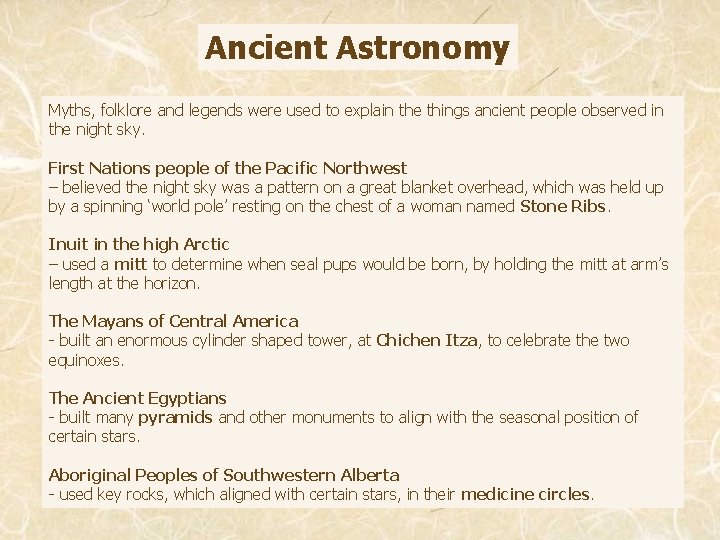 Ancient Astronomy

Myths, folklore and legends were used to explain the things ancient people observed in the night sky.

First Nations people of the Pacific Northwest
– believed the night sky was a pattern on a great blanket overhead, which was held up by a spinning 'world pole' resting on the chest of a woman named Stone Ribs.

Inuit in the high Arctic
– used a mitt to determine when seal pups would be born, by holding the mitt at arm's length at the horizon.

The Mayans of Central America
- built an enormous cylinder shaped tower, at Chichen Itza, to celebrate the two equinoxes.

The Ancient Egyptians
- built many pyramids and other monuments to align with the seasonal position of certain stars.

Aboriginal Peoples of Southwestern Alberta
- used key rocks, which aligned with certain stars, in their medicine circles.